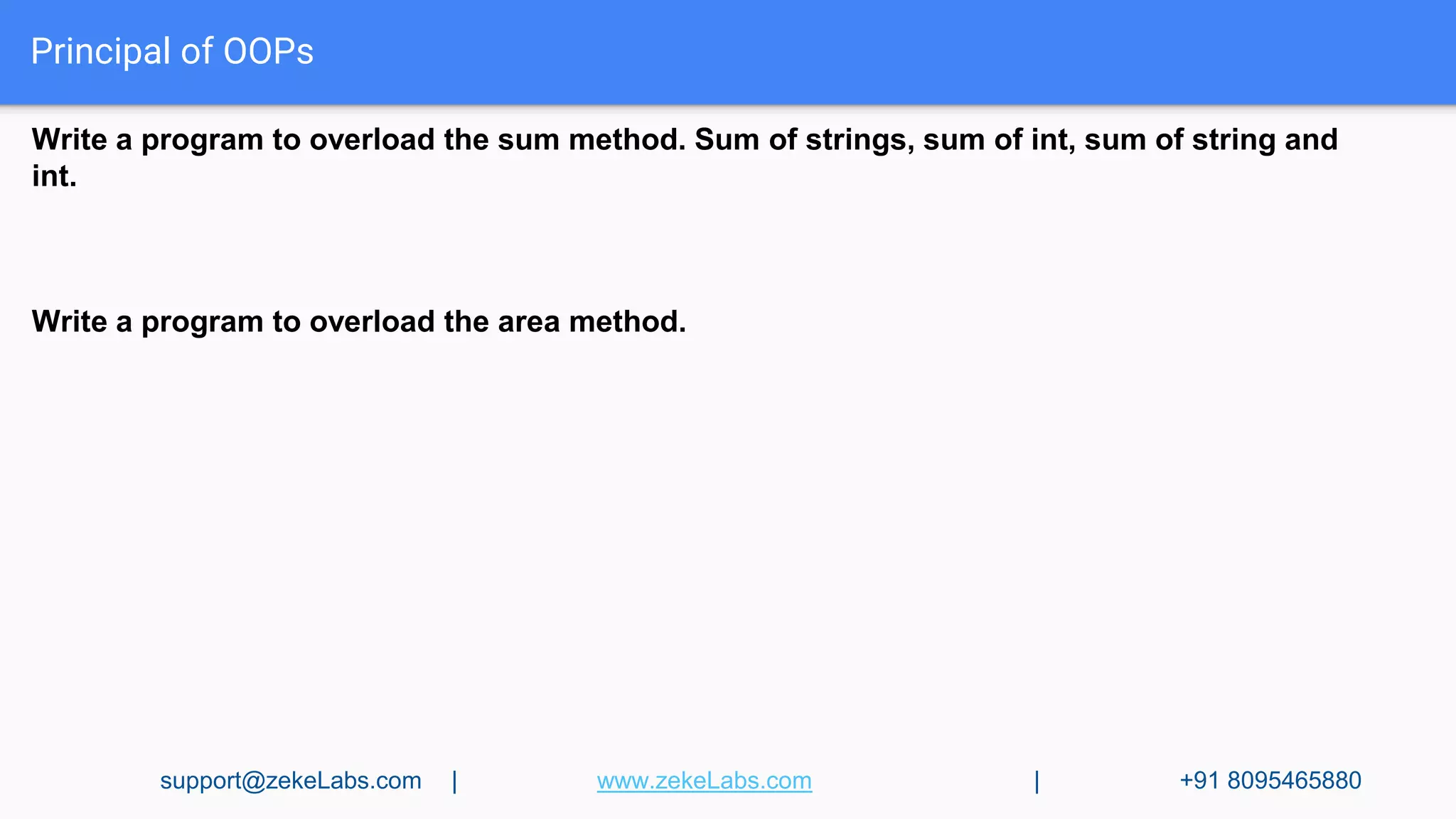 Principal of OOPs

Write a program to overload the sum method. Sum of strings, sum of int, sum of string and int.

Write a program to overload the area method.

support@zekeLabs.com | www.zekeLabs.com | +91 8095465880